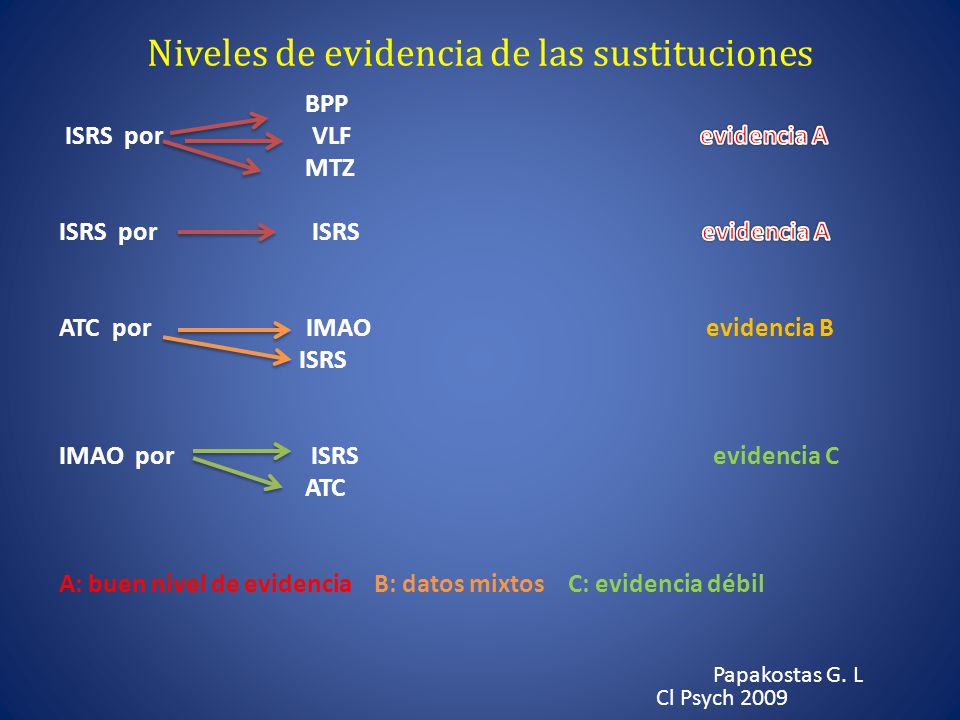 Niveles de evidencia de las sustituciones

BPP
ISRS por VLF evidencia A
MTZ

ISRS por ISRS evidencia A

ATC por IMAO evidencia B
ISRS

IMAO por ISRS evidencia C
ATC

A: buen nivel de evidencia B: datos mixtos C: evidencia débil

Papakostas G. L
Cl Psych 2009